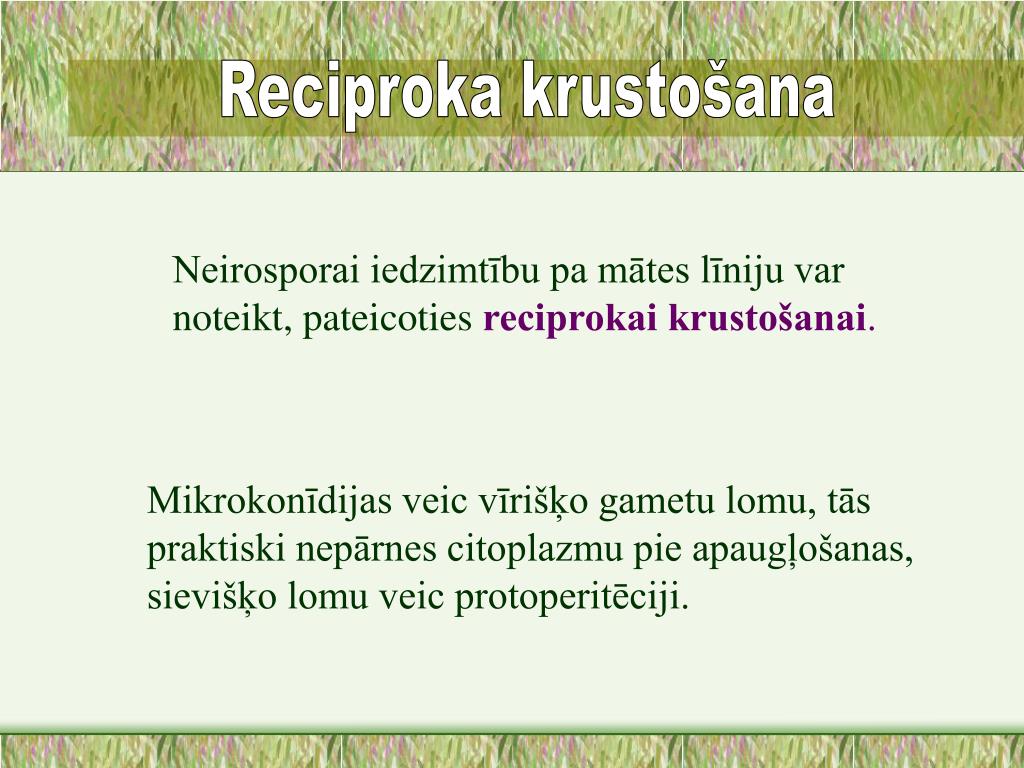 Reciproka krustošana

Neirosporai iedzimtību pa mātes līniju var noteikt, pateicoties reciprokai krustošanai.

Mikrokonīdijas veic vīrišķo gametu lomu, tās praktiski nepārnes citoplazmu pie apaugļošanas, sievišķo lomu veic protoperitēciji.